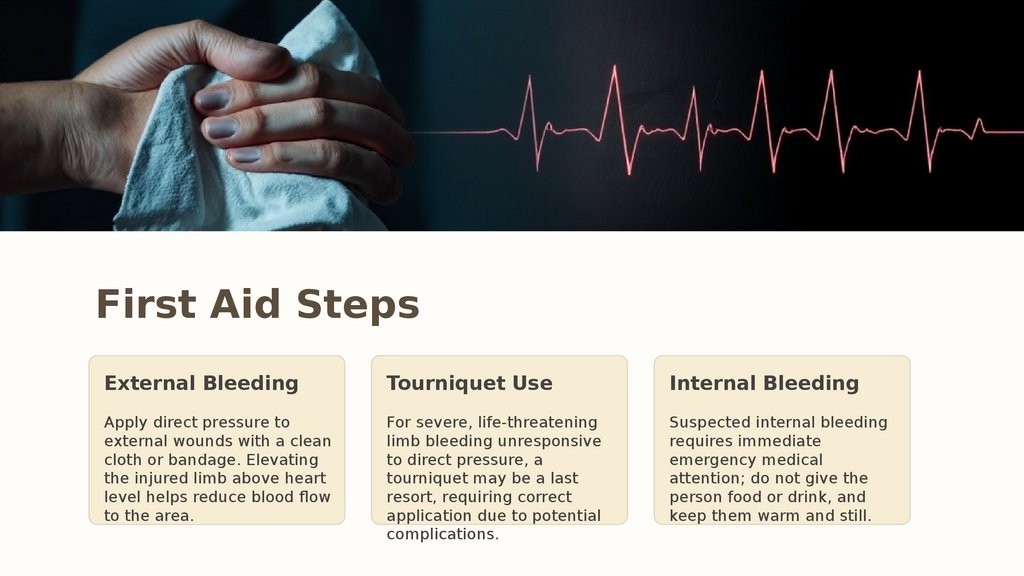 First Aid Steps

External Bleeding

Apply direct pressure to external wounds with a clean cloth or bandage. Elevating the injured limb above heart level helps reduce blood flow to the area.

Tourniquet Use

For severe, life-threatening limb bleeding unresponsive to direct pressure, a tourniquet may be a last resort, requiring correct application due to potential complications.

Internal Bleeding

Suspected internal bleeding requires immediate emergency medical attention; do not give the person food or drink, and keep them warm and still.